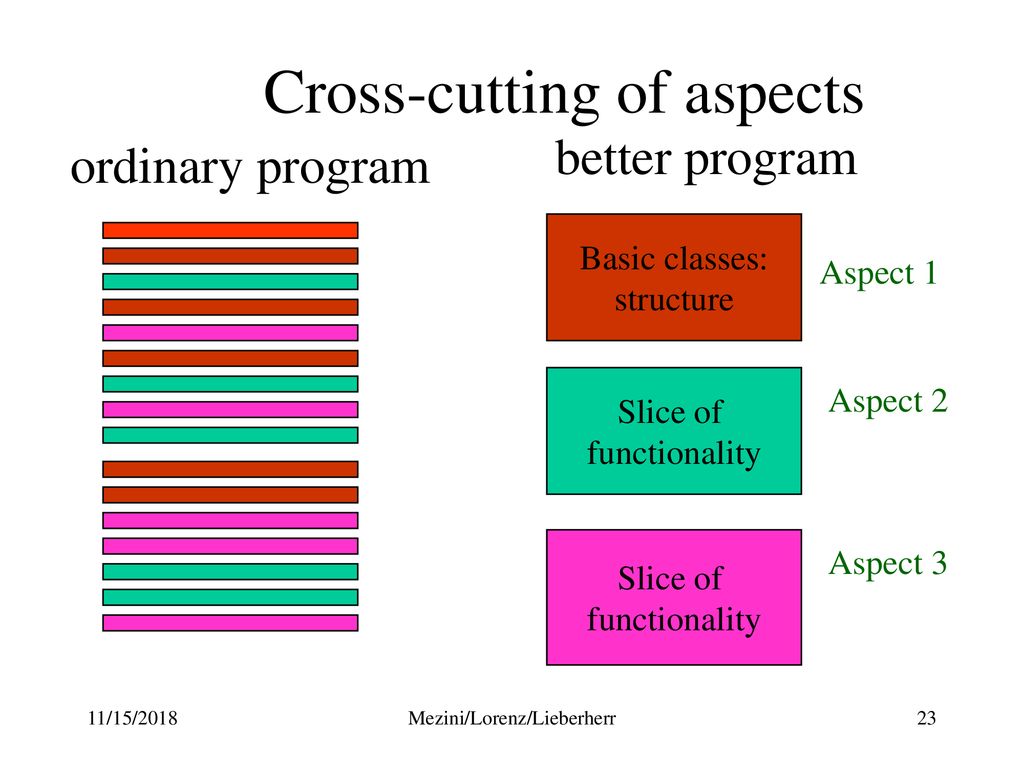 Cross-cutting of aspects

ordinary program

better program

Basic classes: structure

Aspect 1

Slice of functionality

Aspect 2

Slice of functionality

Aspect 3

11/15/2018

Mezini/Lorenz/Lieberherr

23